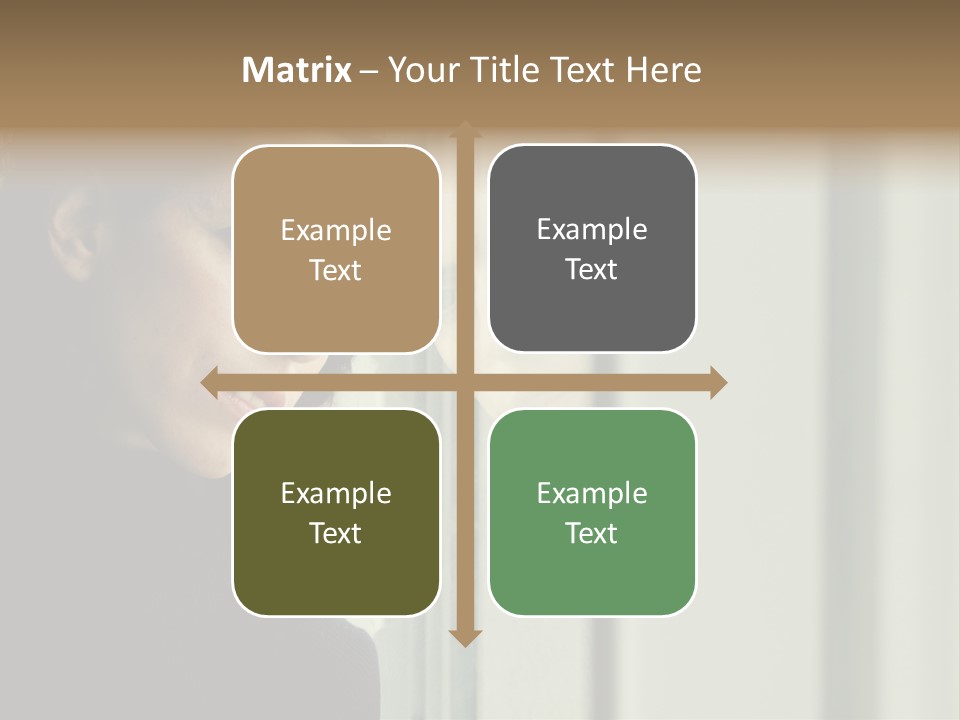 Matrix – Your Title Text Here

Example Text

Example Text

Example Text

Example Text